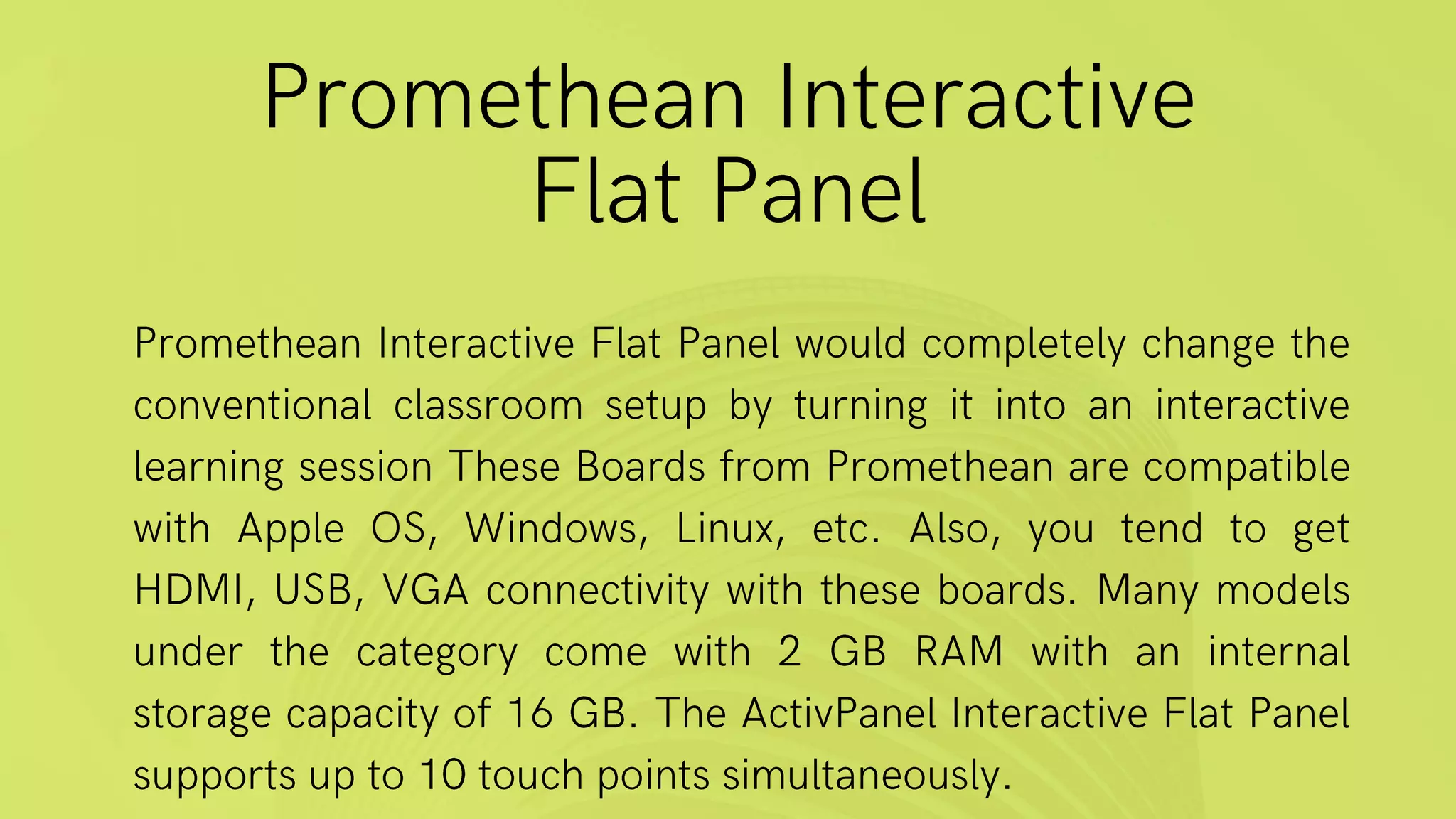 Promethean Interactive Flat Panel

Promethean Interactive Flat Panel would completely change the conventional classroom setup by turning it into an interactive learning session These Boards from Promethean are compatible with Apple OS, Windows, Linux, etc. Also, you tend to get HDMI, USB, VGA connectivity with these boards. Many models under the category come with 2 GB RAM with an internal storage capacity of 16 GB. The ActivPanel Interactive Flat Panel supports up to 10 touch points simultaneously.